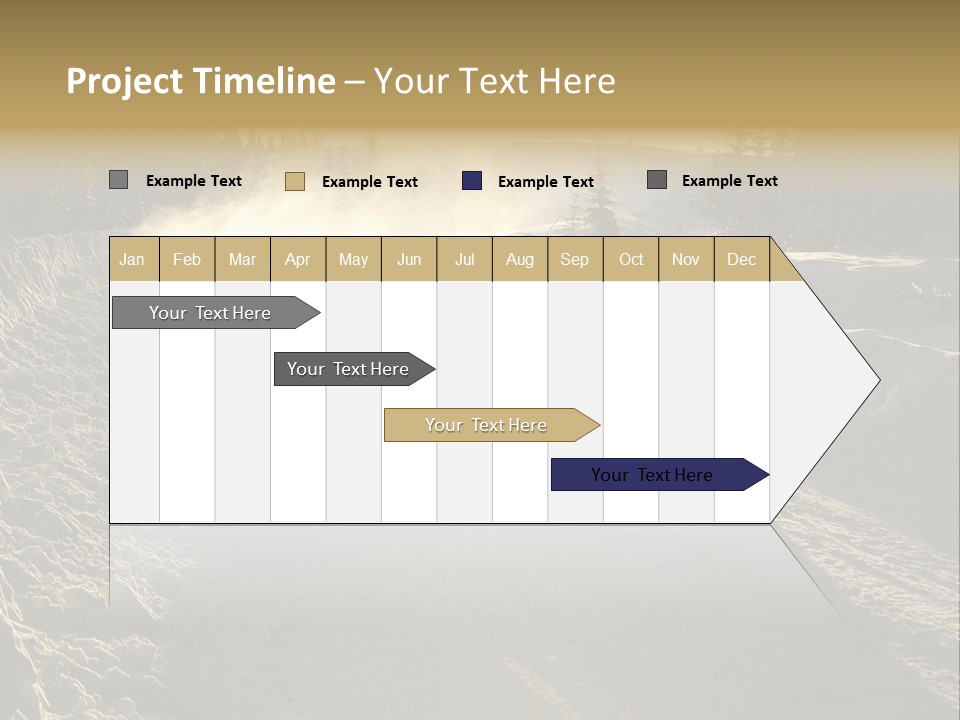 Project Timeline – Your Text Here

Example Text Example Text Example Text Example Text

| Jan | Feb | Mar | Apr | May | Jun | Jul | Aug | Sep | Oct | Nov | Dec |
|---|---|---|---|---|---|---|---|---|---|---|---|

Your Text Here

Your Text Here

Your Text Here

Your Text Here